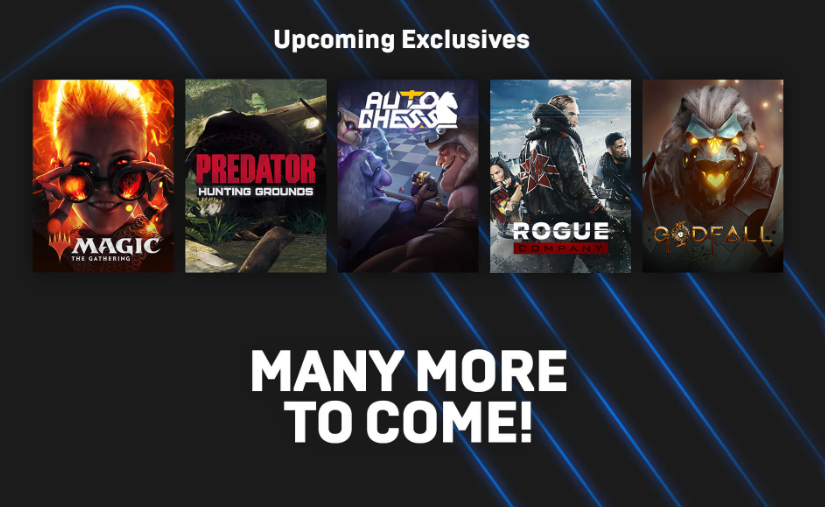 Upcoming Exclusives

MAGIC
THE GATHERING

PREDATOR
HUNTING GROUNDS

AUTO CHESS

ROGUE
COMPANY

GODFALL

MANY MORE
TO COME!